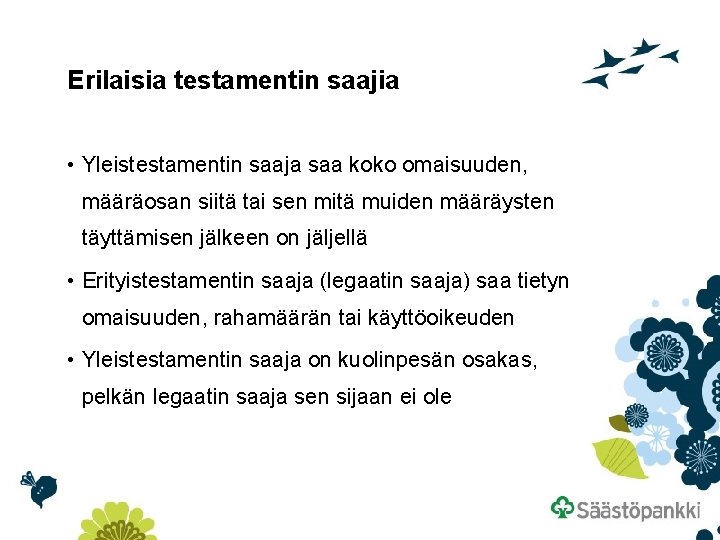 Erilaisia testamentin saajia

• Yleistestamentin saaja saa koko omaisuuden, määräosan siitä tai sen mitä muiden määräysten täyttämisen jälkeen on jäljellä

• Erityistestamentin saaja (legaatin saaja) saa tietyn omaisuuden, rahamäärän tai käyttöoikeuden

• Yleistestamentin saaja on kuolinpesän osakas, pelkän legaatin saaja sen sijaan ei ole

Säästöpankki